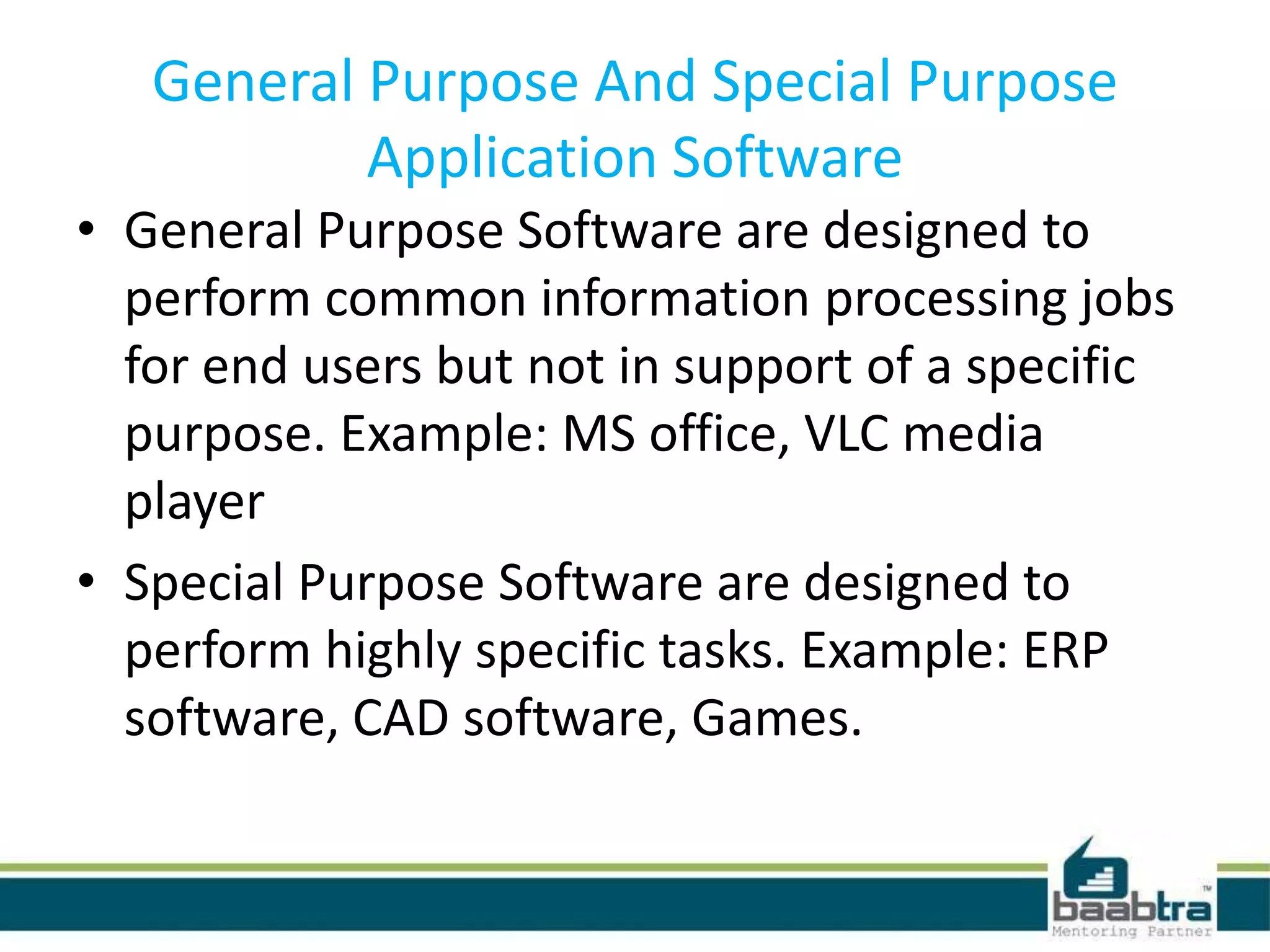 General Purpose And Special Purpose Application Software

• General Purpose Software are designed to perform common information processing jobs for end users but not in support of a specific purpose. Example: MS office, VLC media player

• Special Purpose Software are designed to perform highly specific tasks. Example: ERP software, CAD software, Games.

baabtra™
Mentoring Partner